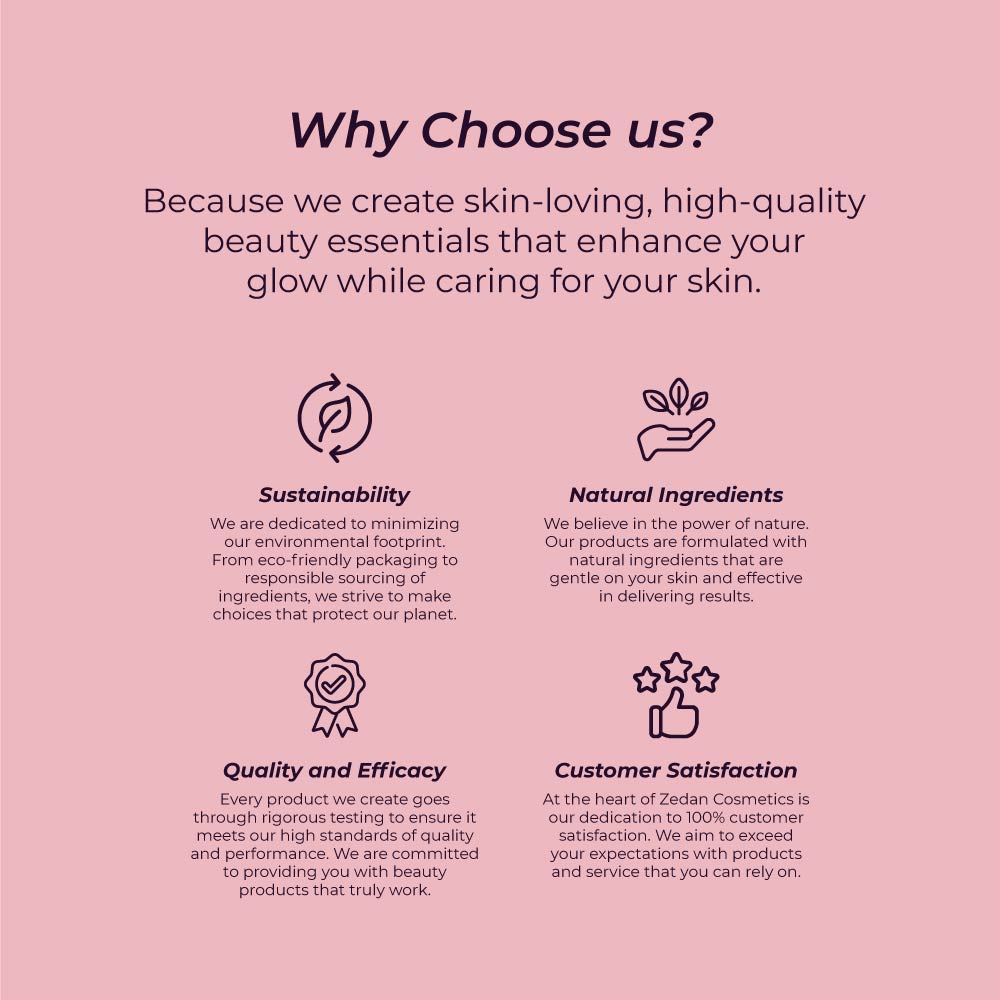 Why Choose us?

Because we create skin-loving, high-quality beauty essentials that enhance your glow while caring for your skin.

Sustainability

We are dedicated to minimizing our environmental footprint. From eco-friendly packaging to responsible sourcing of ingredients, we strive to make choices that protect our planet.

Natural Ingredients

We believe in the power of nature. Our products are formulated with natural ingredients that are gentle on your skin and effective in delivering results.

Quality and Efficacy

Every product we create goes through rigorous testing to ensure it meets our high standards of quality and performance. We are committed to providing you with beauty products that truly work.

Customer Satisfaction

At the heart of Zedan Cosmetics is our dedication to 100% customer satisfaction. We aim to exceed your expectations with products and service that you can rely on.